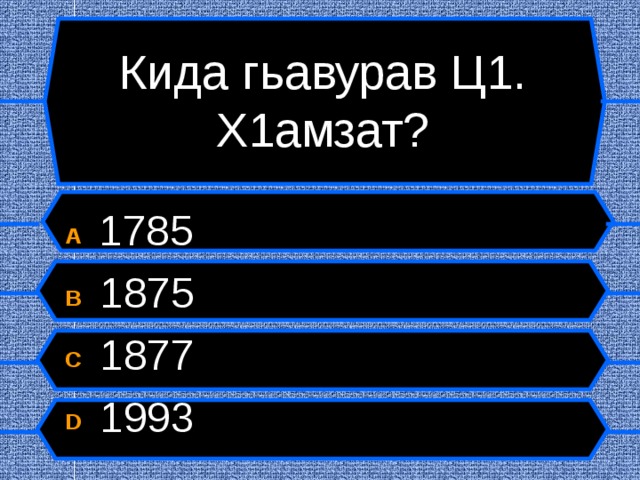 Кида гьавурав Ц1. Х1амзат?

A 1785

B 1875

C 1877

D 1993